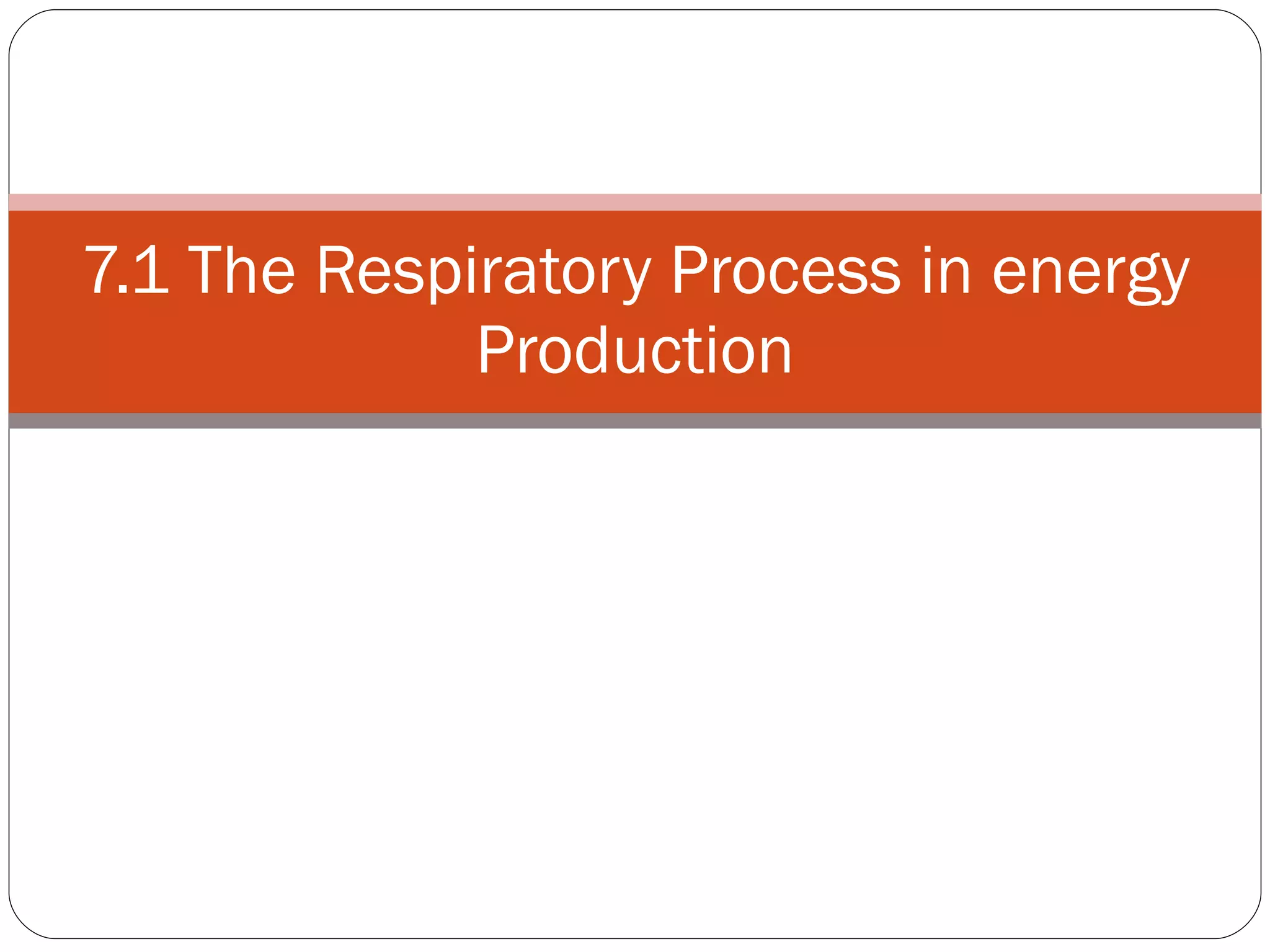 7.1 The Respiratory Process in energy Production